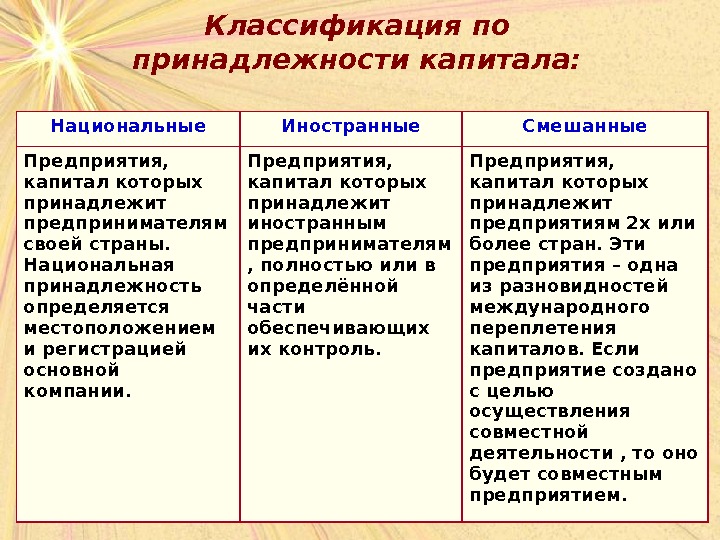 Классификация по принадлежности капитала:

| Национальные | Иностранные | Смешанные |
|---|---|---|
| Предприятия, капитал которых принадлежит предпринимателям своей страны. Национальная принадлежность определяется местоположением и регистрацией основной компании. | Предприятия, капитал которых принадлежит иностранным предпринимателям , полностью или в определённой части обеспечивающих их контроль. | Предприятия, капитал которых принадлежит предприятиям 2х или более стран. Эти предприятия – одна из разновидностей международного переплетения капиталов. Если предприятие создано с целью осуществления совместной деятельности , то оно будет совместным предприятием. |